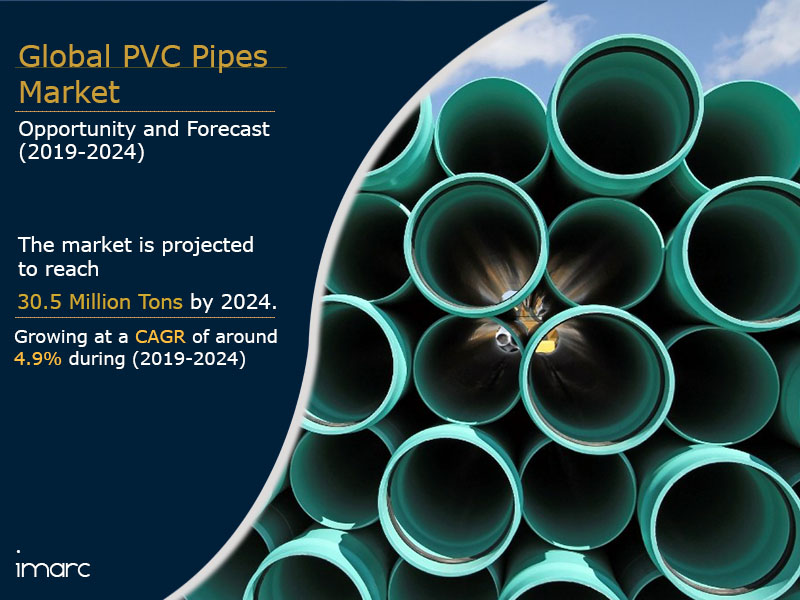 Global PVC Pipes Market

Opportunity and Forecast (2019-2024)

The market is projected to reach

30.5 Million Tons by 2024.

Growing at a CAGR of around 4.9% during (2019-2024)

imarc